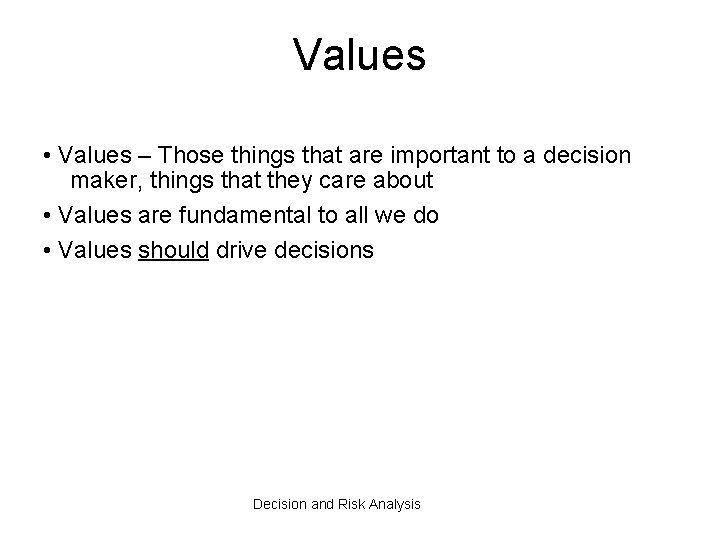 Values

• Values – Those things that are important to a decision maker, things that they care about

• Values are fundamental to all we do

• Values should drive decisions

Decision and Risk Analysis